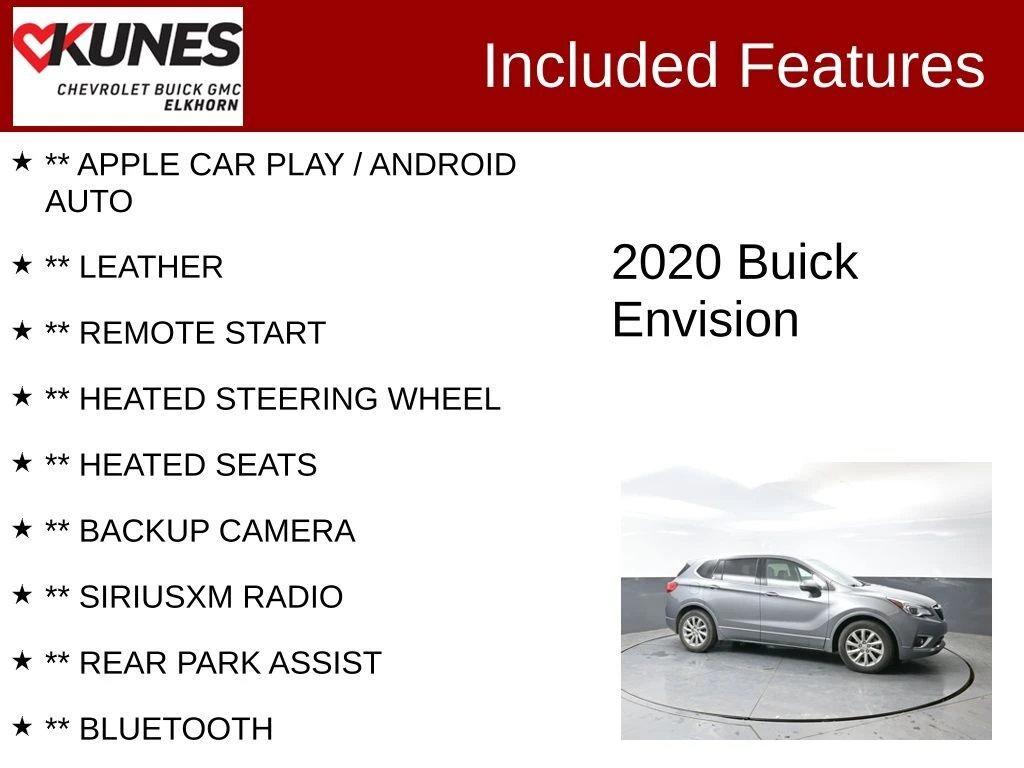 KUNES
CHEVROLET BUICK GMC
ELKHORN

Included Features

★ ** APPLE CAR PLAY / ANDROID AUTO

★ ** LEATHER

★ ** REMOTE START

★ ** HEATED STEERING WHEEL

★ ** HEATED SEATS

★ ** BACKUP CAMERA

★ ** SIRIUSXM RADIO

★ ** REAR PARK ASSIST

★ ** BLUETOOTH

2020 Buick Envision